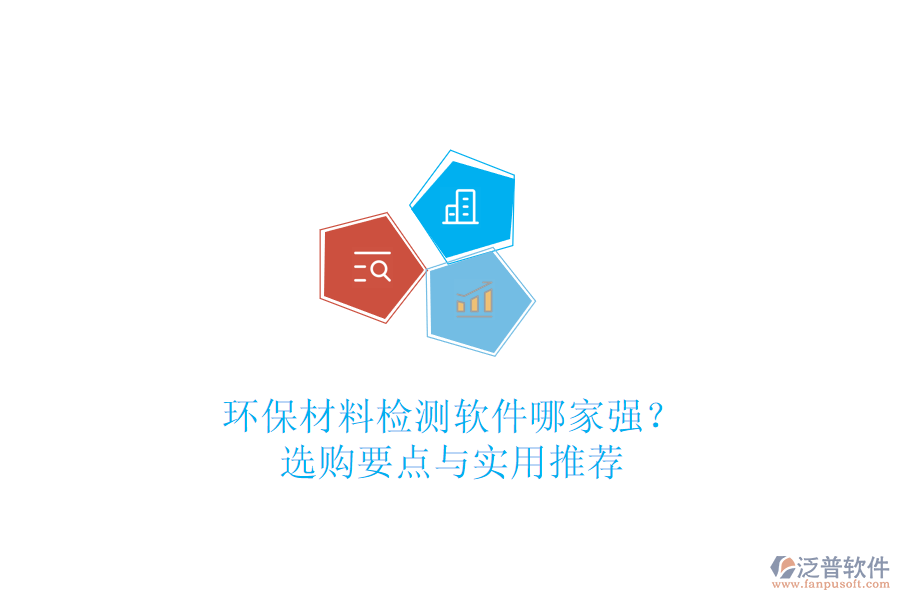 环保材料检测软件哪家强？
选购要点与实用推荐

泛普软件
www.fanpusoft.com